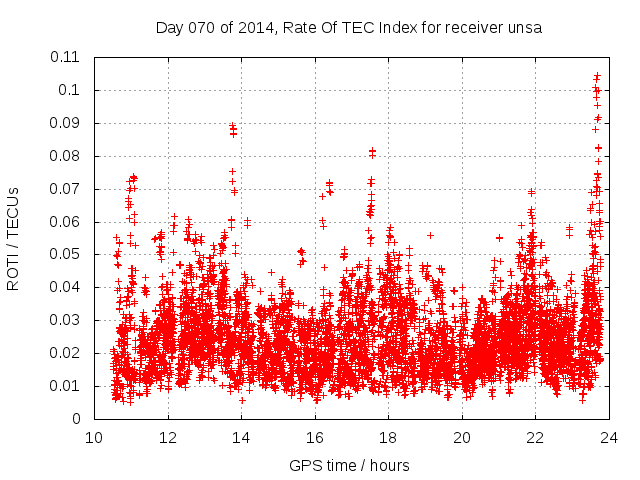 Day 070 of 2014, Rate Of TEC Index for receiver unsa

ROTI / TECUs

0.11
0.1
0.09
0.08
0.07
0.06
0.05
0.04
0.03
0.02
0.01
0

10
12
14
16
18
20
22
24

GPS time / hours